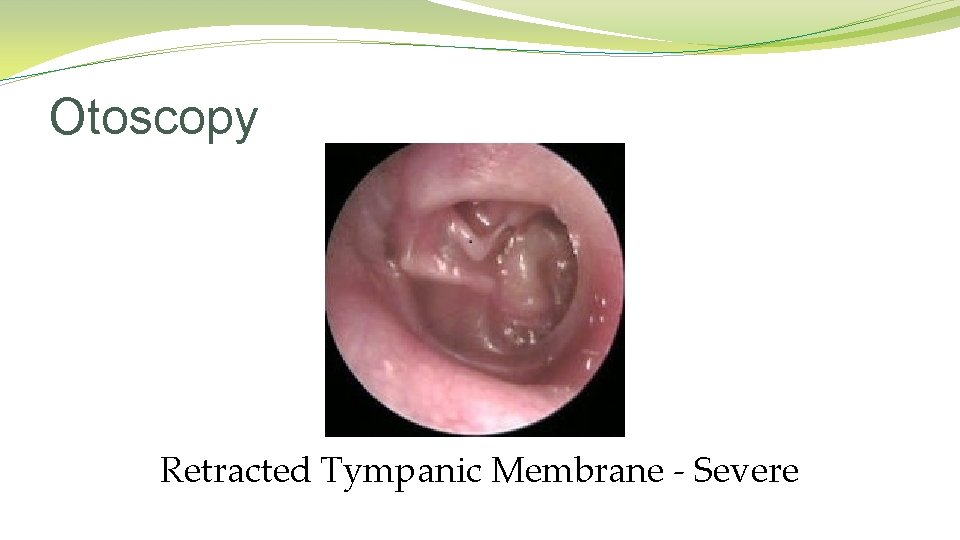 Otoscopy

Retracted Tympanic Membrane - Severe